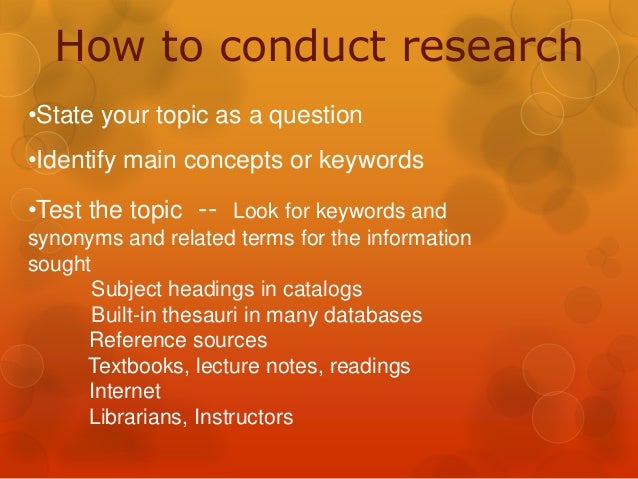 How to conduct research

•State your topic as a question

•Identify main concepts or keywords

•Test the topic -- Look for keywords and synonyms and related terms for the information sought

Subject headings in catalogs
Built-in thesauri in many databases
Reference sources
Textbooks, lecture notes, readings
Internet
Librarians, Instructors